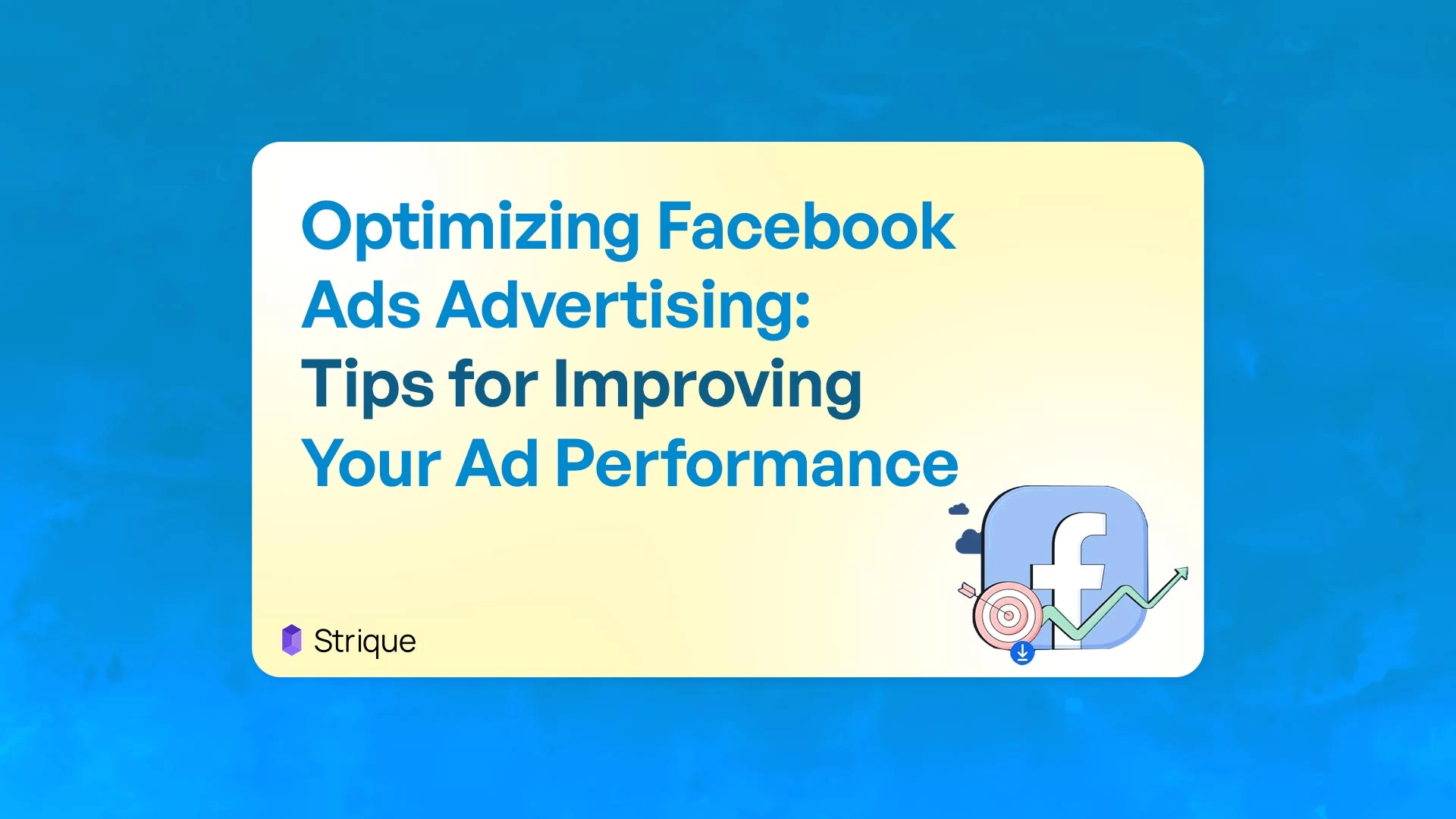 Optimizing Facebook Ads Advertising: Tips for Improving Your Ad Performance

Strique